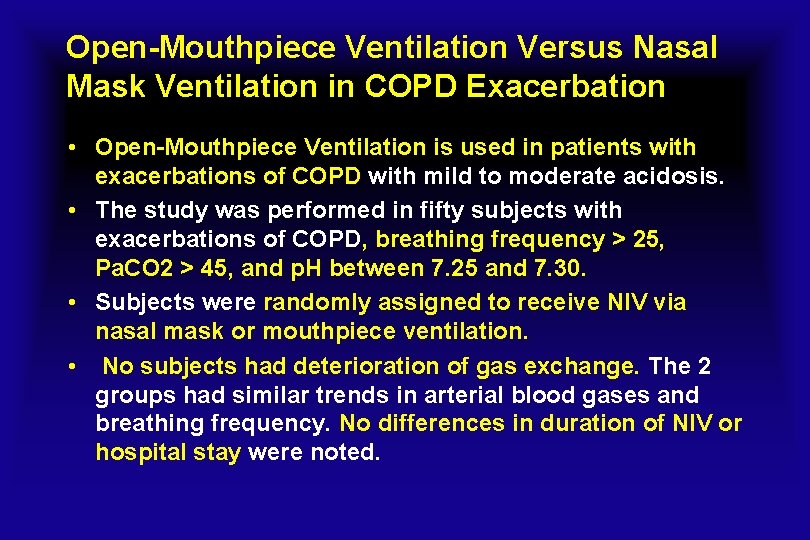 Open-Mouthpiece Ventilation Versus Nasal Mask Ventilation in COPD Exacerbation

• Open-Mouthpiece Ventilation is used in patients with exacerbations of COPD with mild to moderate acidosis.

• The study was performed in fifty subjects with exacerbations of COPD, breathing frequency > 25, PaCO2 > 45, and pH between 7.25 and 7.30.

• Subjects were randomly assigned to receive NIV via nasal mask or mouthpiece ventilation.

• No subjects had deterioration of gas exchange. The 2 groups had similar trends in arterial blood gases and breathing frequency. No differences in duration of NIV or hospital stay were noted.